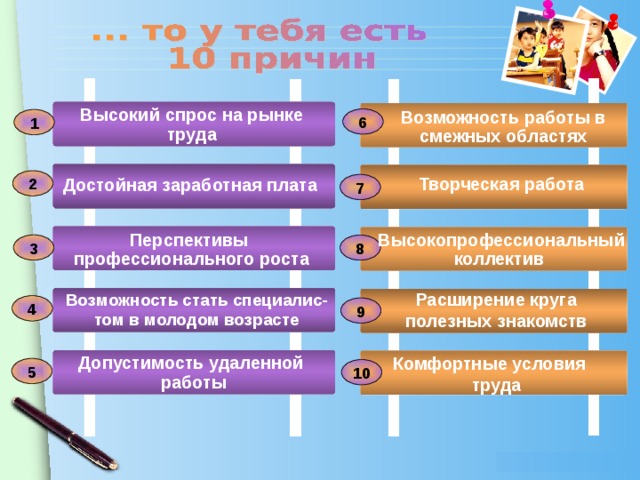 ... то у тебя есть
10 причин

1 Высокий спрос на рынке труда

2 Достойная заработная плата

3 Перспективы профессионального роста

4 Возможность стать специалистом в молодом возрасте

5 Допустимость удаленной работы

6 Возможность работы в смежных областях

7 Творческая работа

8 Высокопрофессиональный коллектив

9 Расширение круга полезных знакомств

10 Комфортные условия труда